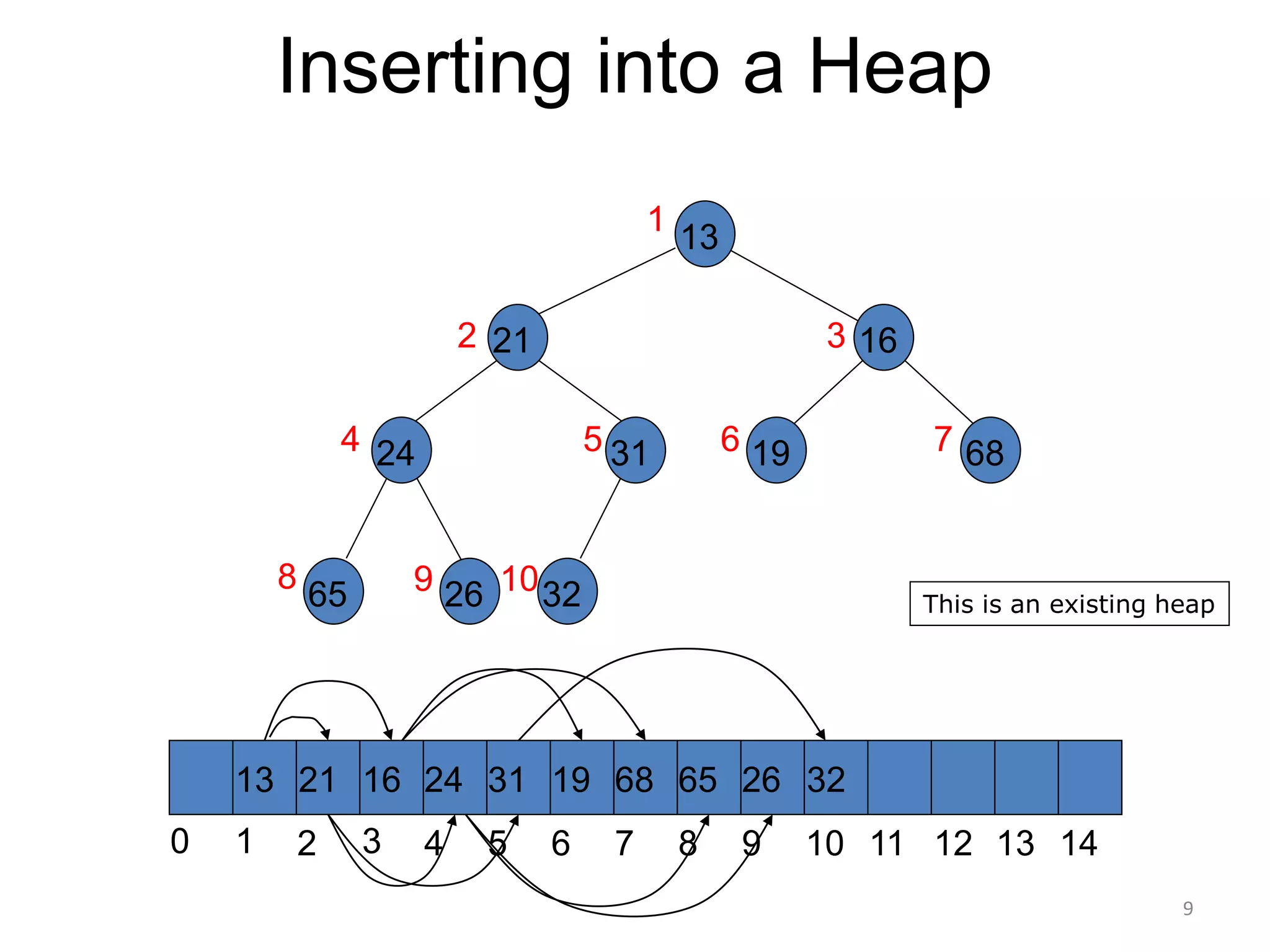 Inserting into a Heap

1 13

2 21

3 16

4 24

5 31

6 19

7 68

8 65

9 26

10 32

This is an existing heap

|  | 13 | 21 | 16 | 24 | 31 | 19 | 68 | 65 | 26 | 32 |  |  |  |  |
|---|---|---|---|---|---|---|---|---|---|---|---|---|---|---|
| 0 | 1 | 2 | 3 | 4 | 5 | 6 | 7 | 8 | 9 | 10 | 11 | 12 | 13 | 14 |

9